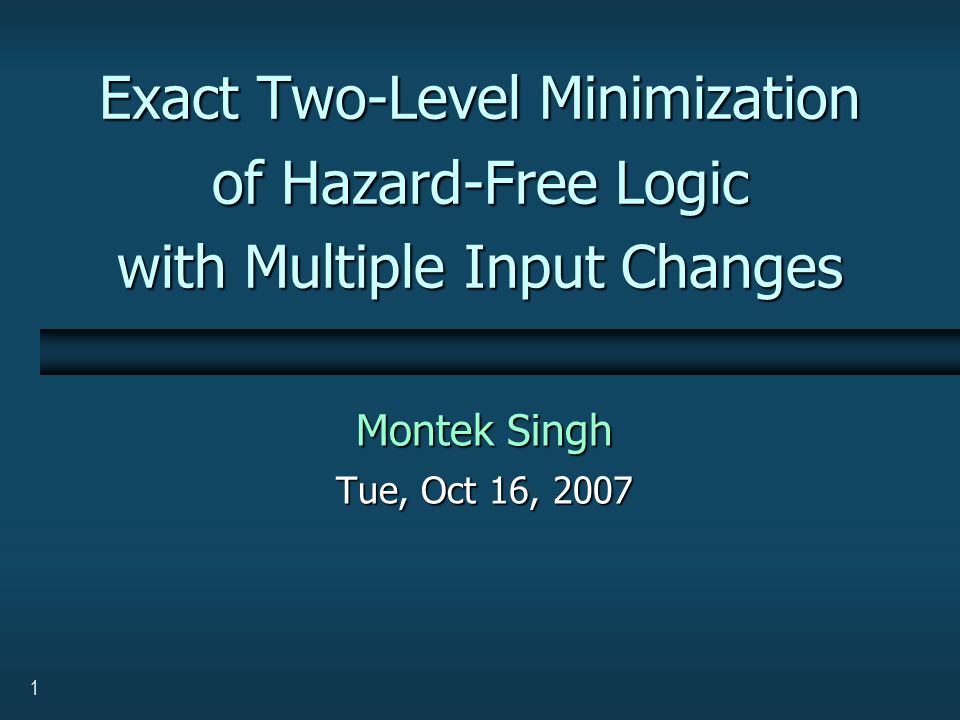 Exact Two-Level Minimization of Hazard-Free Logic with Multiple Input Changes

Montek Singh

Tue, Oct 16, 2007

1